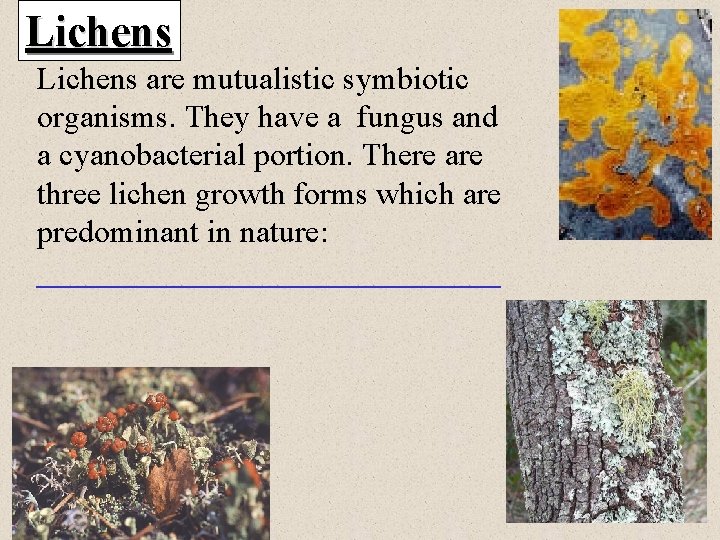 Lichens

Lichens are mutualistic symbiotic organisms. They have a fungus and a cyanobacterial portion. There are three lichen growth forms which are predominant in nature: